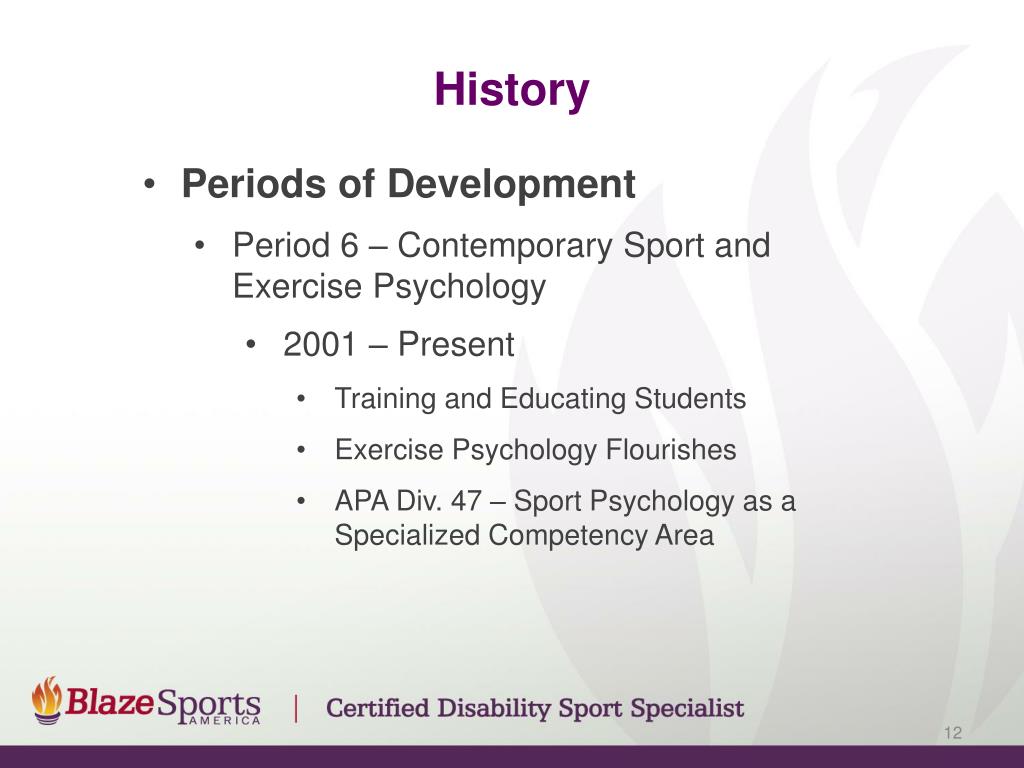 History

• Periods of Development
  • Period 6 – Contemporary Sport and Exercise Psychology
    • 2001 – Present
      • Training and Educating Students
      • Exercise Psychology Flourishes
      • APA Div. 47 – Sport Psychology as a Specialized Competency Area

BlazeSports AMERICA | Certified Disability Sport Specialist

12